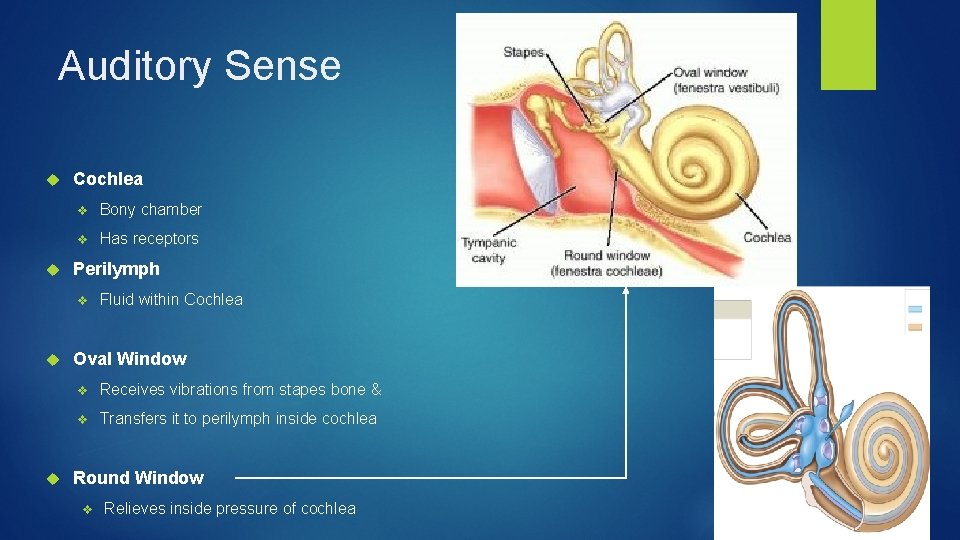 Auditory Sense

Cochlea

Bony chamber

Has receptors

Perilymph

Fluid within Cochlea

Oval Window

Receives vibrations from stapes bone &

Transfers it to perilymph inside cochlea

Round Window

Relieves inside pressure of cochlea

Stapes

Oval window (fenestra vestibuli)

Tympanic cavity

Round window (fenestra cochleae)

Cochlea